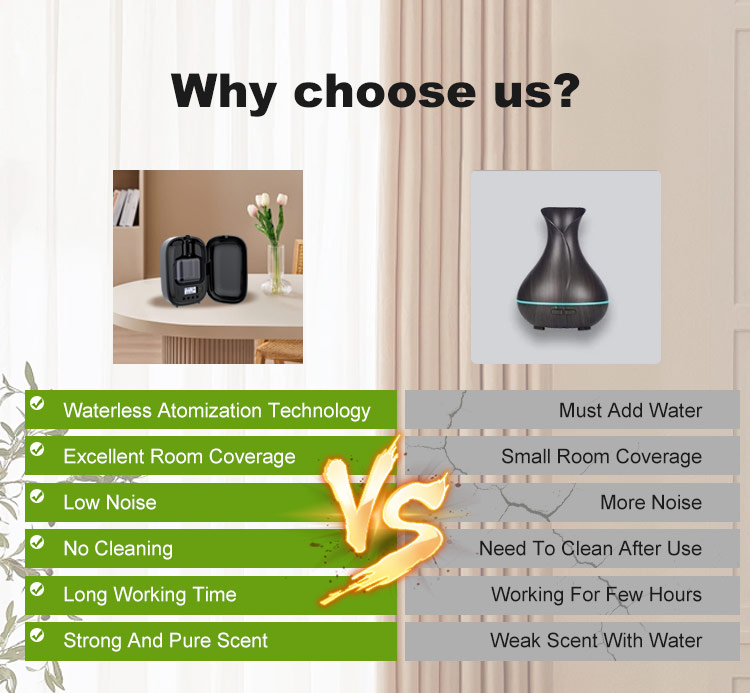 Why choose us?

Waterless Atomization Technology
Excellent Room Coverage
Low Noise
No Cleaning
Long Working Time
Strong And Pure Scent

VS

Must Add Water
Small Room Coverage
More Noise
Need To Clean After Use
Working For Few Hours
Weak Scent With Water